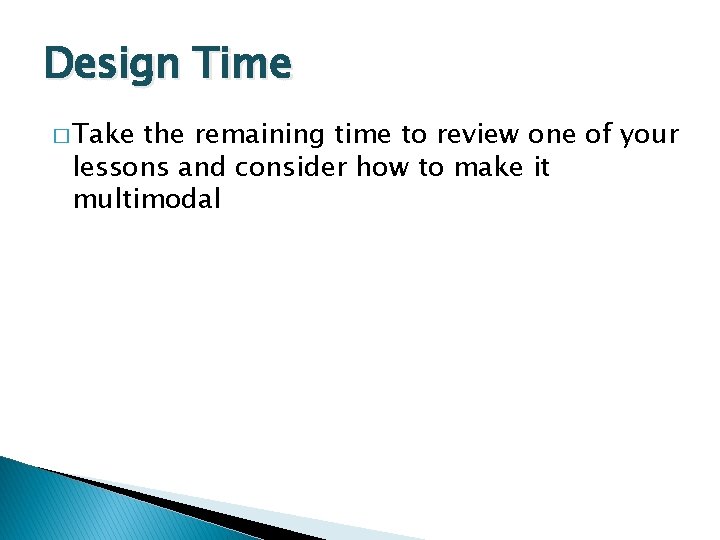 Design Time

□ Take the remaining time to review one of your lessons and consider how to make it multimodal